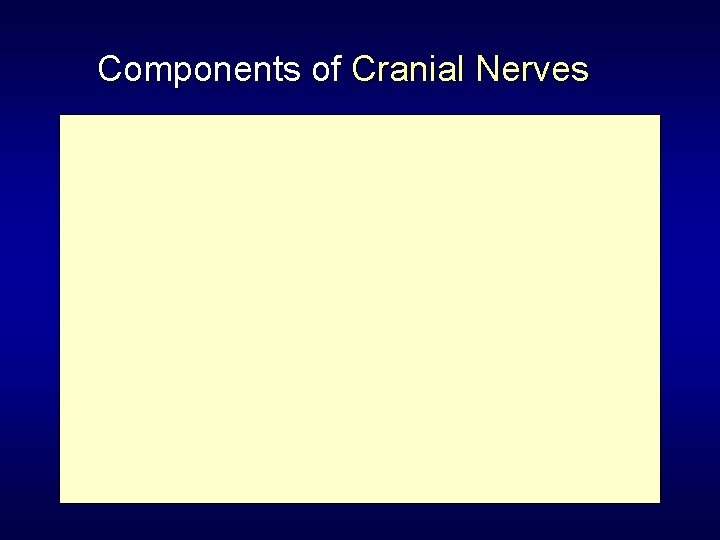 Components of Cranial Nerves